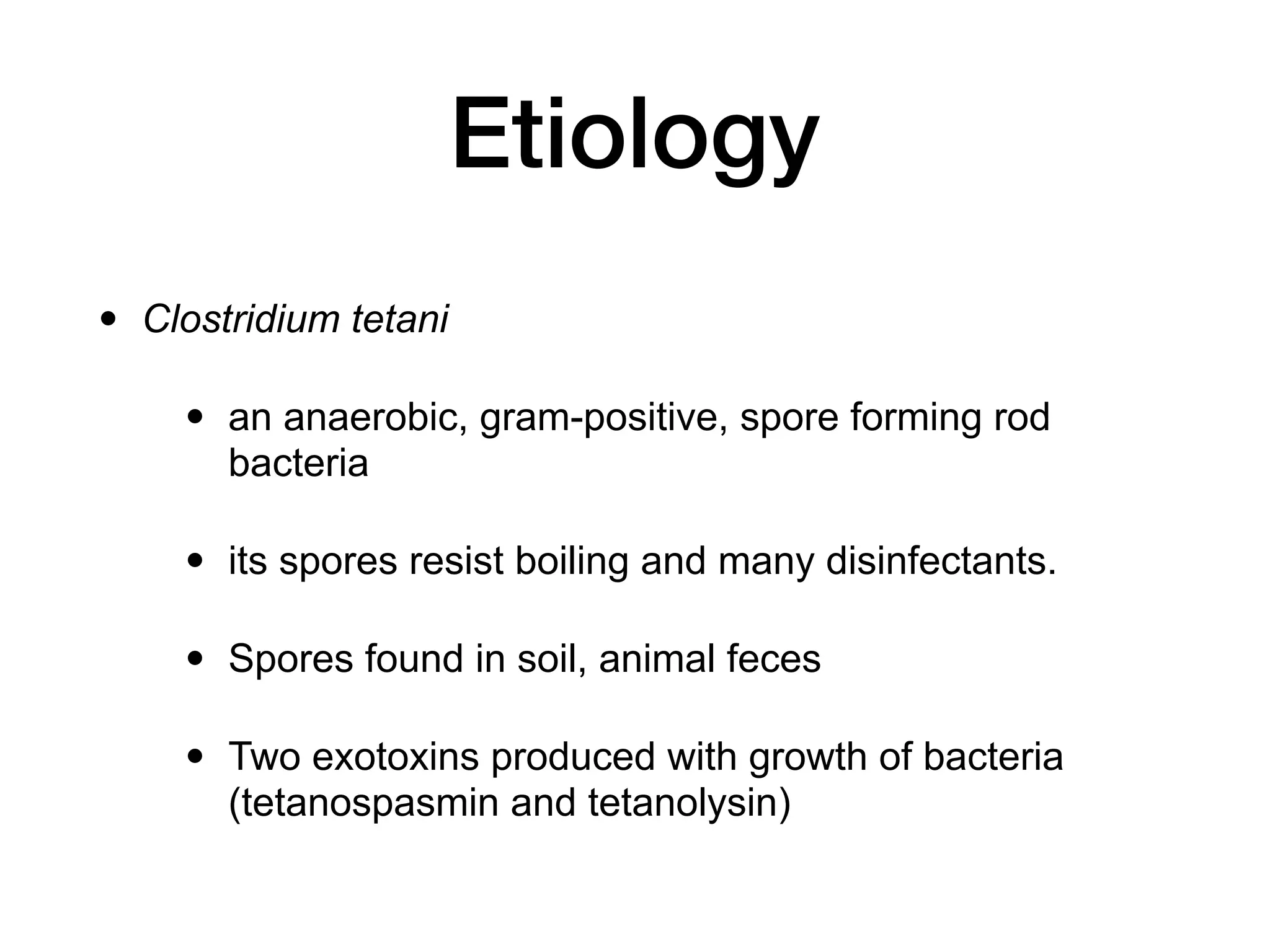 Etiology

• Clostridium tetani

• an anaerobic, gram-positive, spore forming rod bacteria

• its spores resist boiling and many disinfectants.

• Spores found in soil, animal feces

• Two exotoxins produced with growth of bacteria (tetanospasmin and tetanolysin)